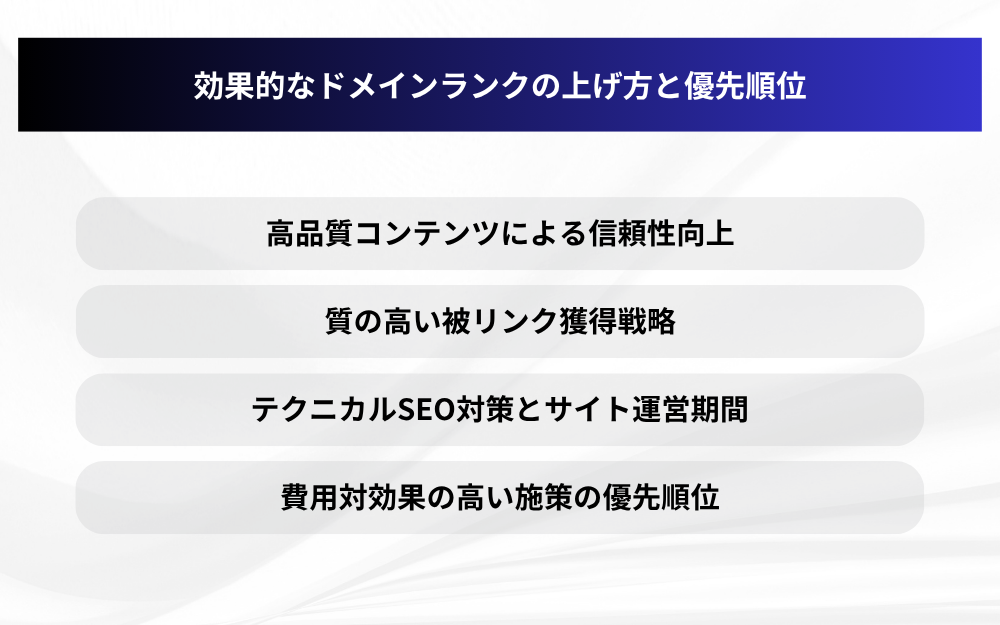 効果的なドメインランクの上げ方と優先順位

高品質コンテンツによる信頼性向上

質の高い被リンク獲得戦略

テクニカルSEO対策とサイト運営期間

費用対効果の高い施策の優先順位